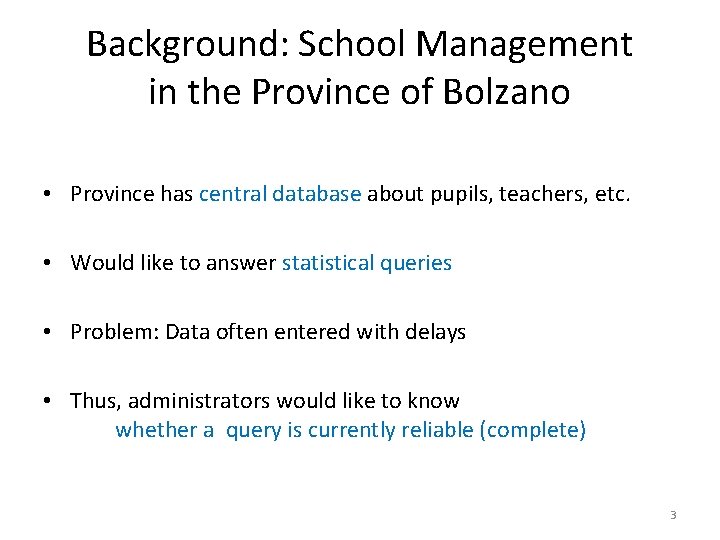 Background: School Management in the Province of Bolzano

• Province has central database about pupils, teachers, etc.

• Would like to answer statistical queries

• Problem: Data often entered with delays

• Thus, administrators would like to know
whether a query is currently reliable (complete)

3